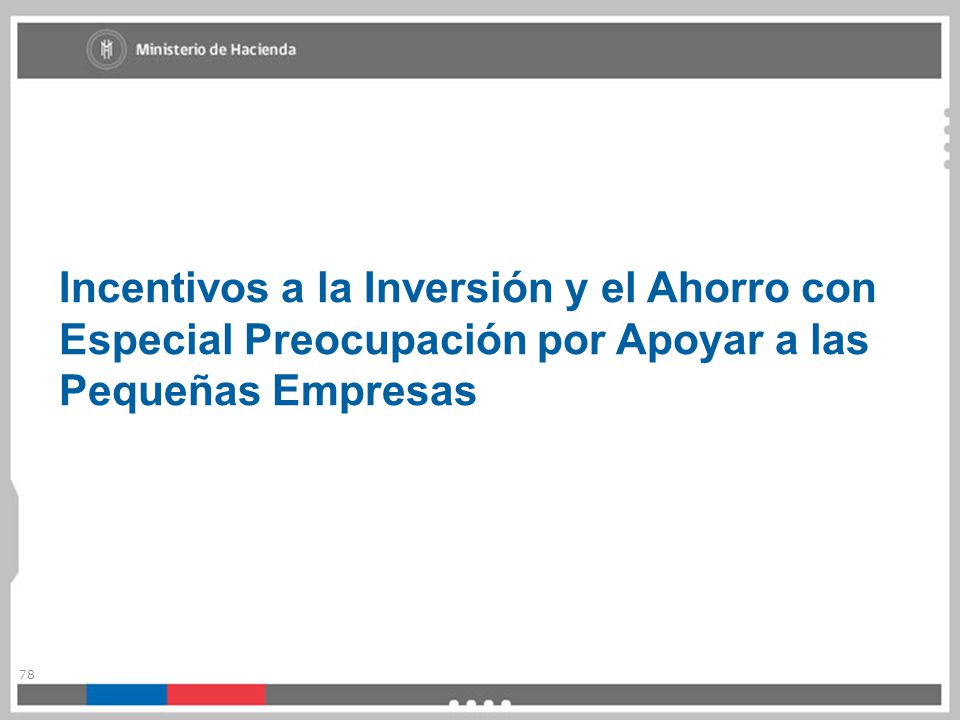 Ministerio de Hacienda

Incentivos a la Inversión y el Ahorro con Especial Preocupación por Apoyar a las Pequeñas Empresas

78